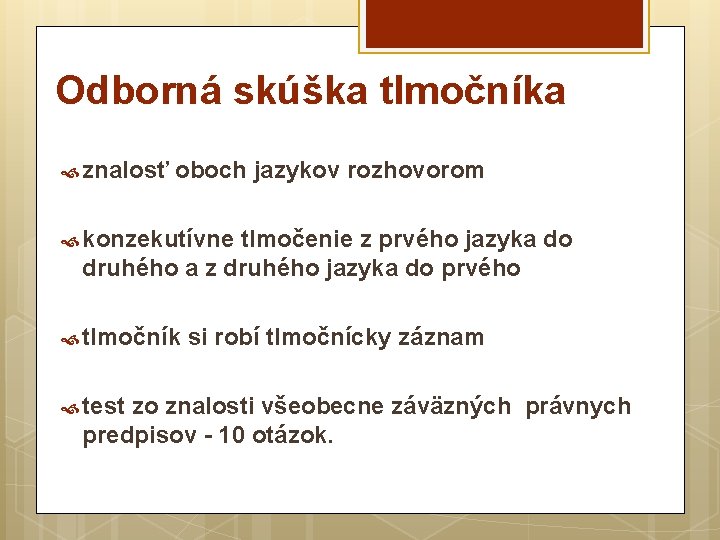 Odborná skúška tlmočníka

znalosť oboch jazykov rozhovorom

konzekutívne tlmočenie z prvého jazyka do druhého a z druhého jazyka do prvého

tlmočník si robí tlmočnícky záznam

test zo znalosti všeobecne záväzných právnych predpisov - 10 otázok.